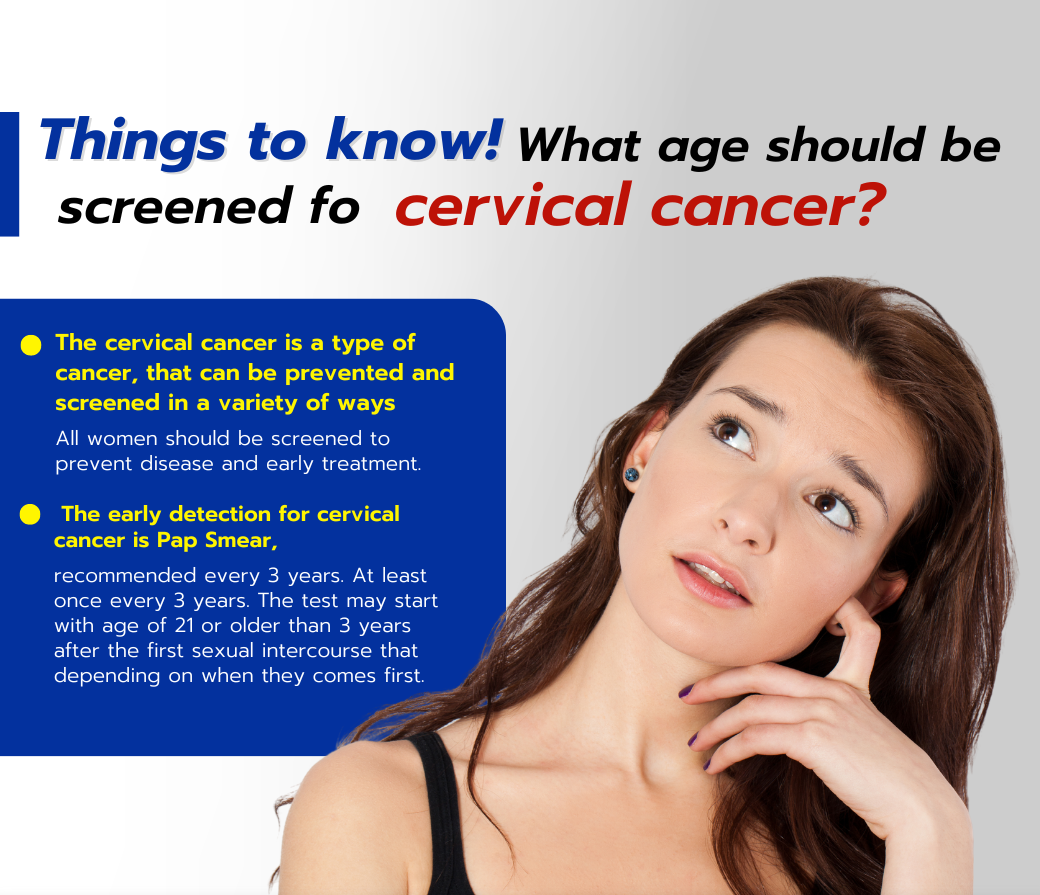 Things to know! What age should be screened fo cervical cancer?

The cervical cancer is a type of cancer, that can be prevented and screened in a variety of ways

All women should be screened to prevent disease and early treatment.

The early detection for cervical cancer is Pap Smear,

recommended every 3 years. At least once every 3 years. The test may start with age of 21 or older than 3 years after the first sexual intercourse that depending on when they comes first.